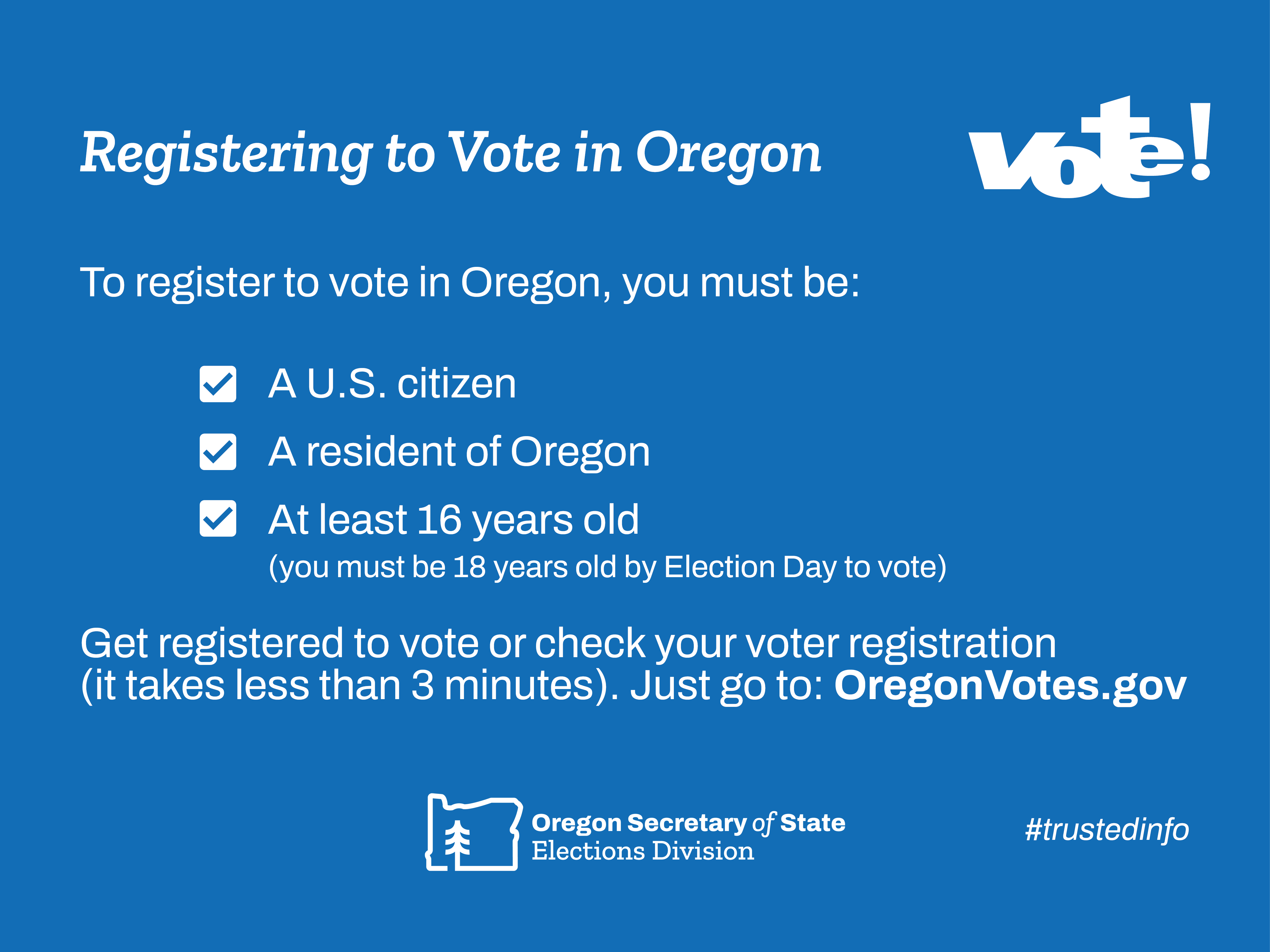 Registering to Vote in Oregon

vote!

To register to vote in Oregon, you must be:

A U.S. citizen

A resident of Oregon

At least 16 years old
(you must be 18 years old by Election Day to vote)

Get registered to vote or check your voter registration (it takes less than 3 minutes). Just go to: OregonVotes.gov

Oregon Secretary of State
Elections Division

#trustedinfo